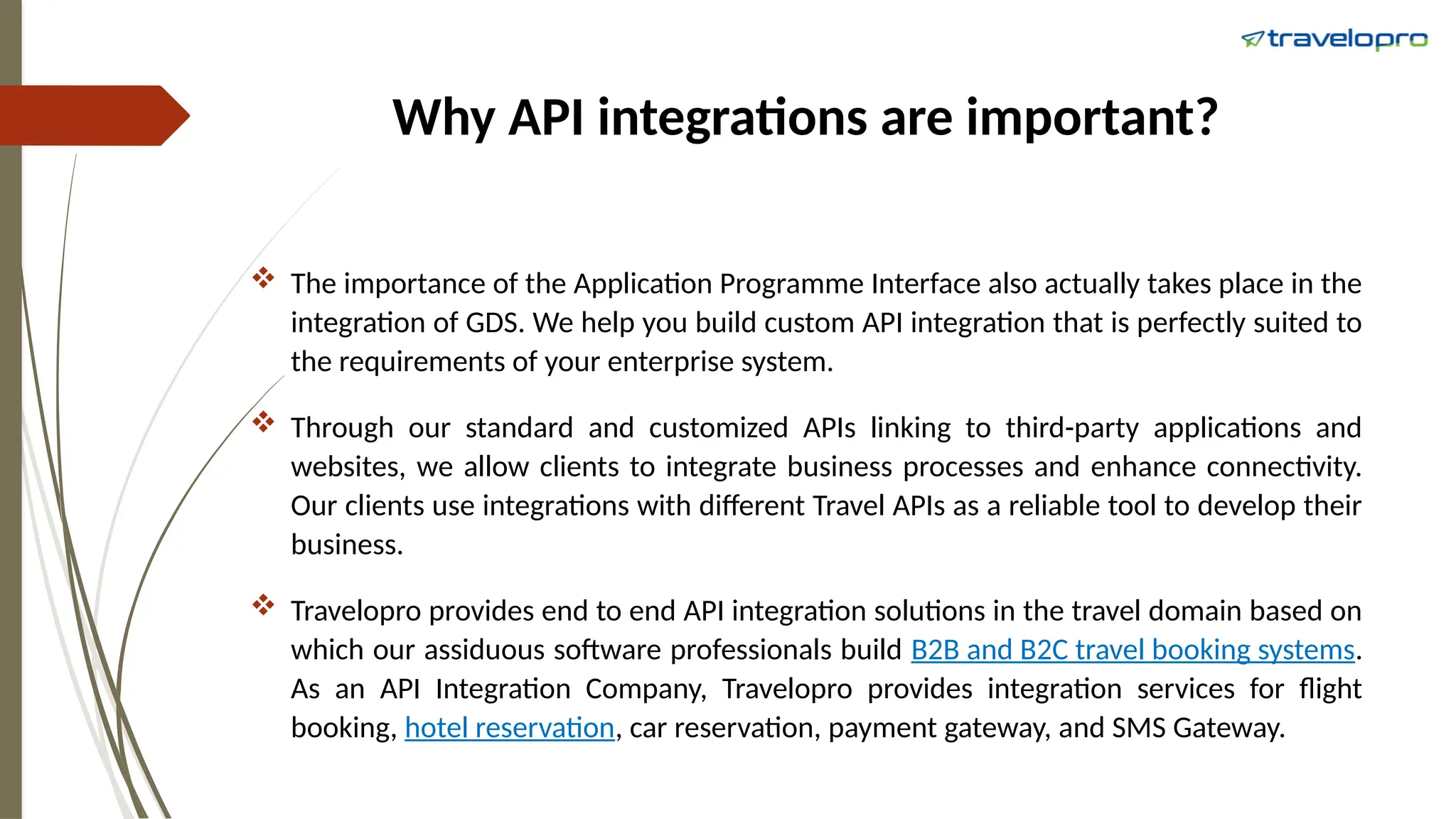 travelopro

Why API integrations are important?

❖ The importance of the Application Programme Interface also actually takes place in the integration of GDS. We help you build custom API integration that is perfectly suited to the requirements of your enterprise system.

❖ Through our standard and customized APIs linking to third-party applications and websites, we allow clients to integrate business processes and enhance connectivity. Our clients use integrations with different Travel APIs as a reliable tool to develop their business.

❖ Travelopro provides end to end API integration solutions in the travel domain based on which our assiduous software professionals build B2B and B2C travel booking systems. As an API Integration Company, Travelopro provides integration services for flight booking, hotel reservation, car reservation, payment gateway, and SMS Gateway.